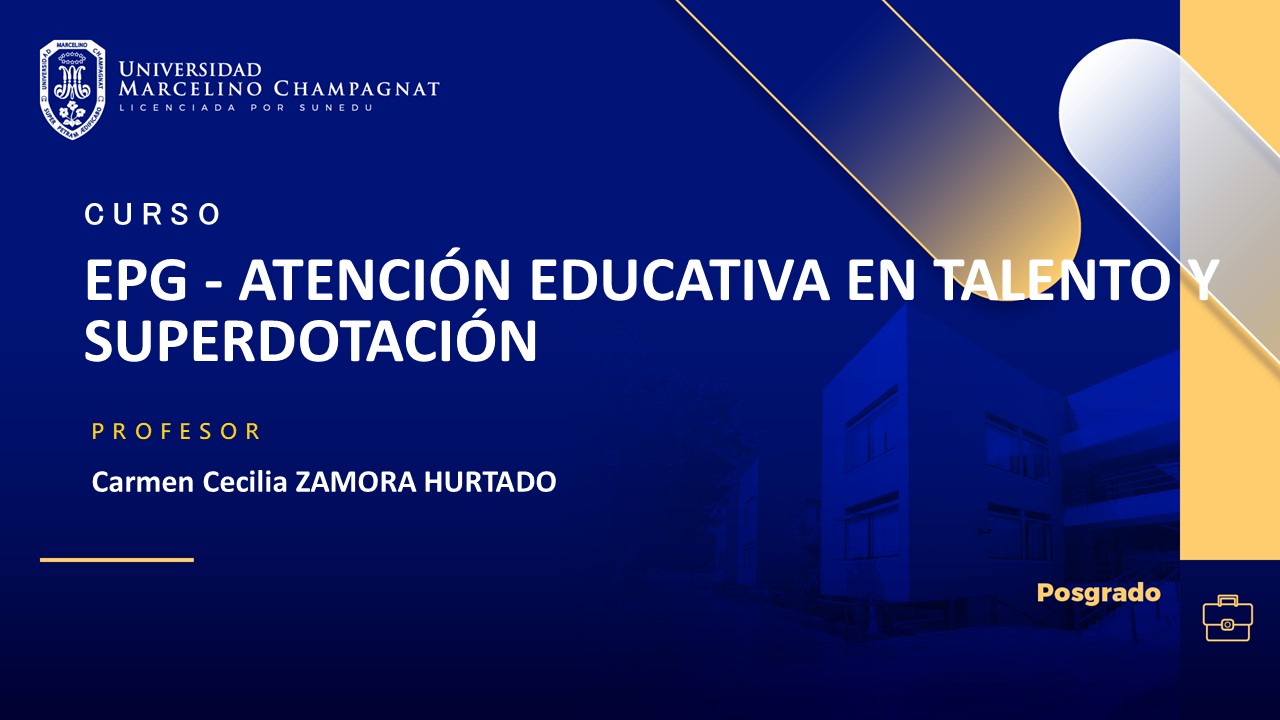 UNIVERSIDAD MARCELINO CHAMPAGNAT
LICENCIADA POR SUNEDU

CURSO

EPG - ATENCIÓN EDUCATIVA EN TALENTO Y SUPERDOTACIÓN

PROFESOR

Carmen Cecilia ZAMORA HURTADO

Posgrado